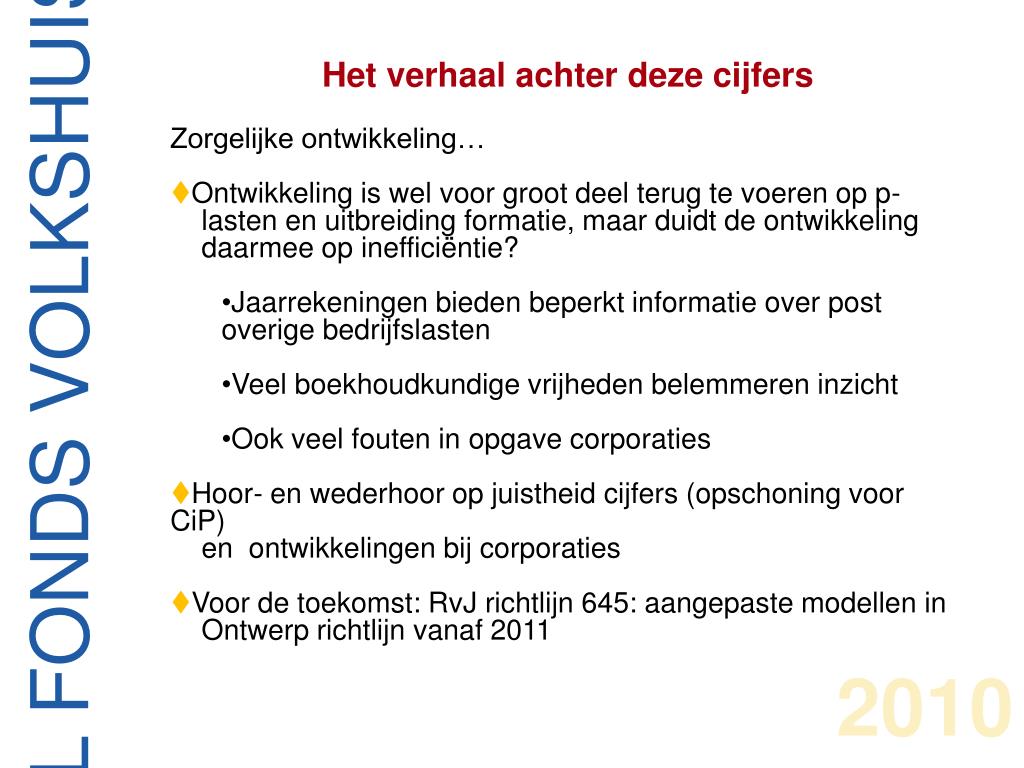 L FONDS VOLKSHUIS

Het verhaal achter deze cijfers

Zorgelijke ontwikkeling…

♦Ontwikkeling is wel voor groot deel terug te voeren op p-lasten en uitbreiding formatie, maar duidt de ontwikkeling daarmee op inefficiëntie?

•Jaarrekeningen bieden beperkt informatie over post overige bedrijfslasten

•Veel boekhoudkundige vrijheden belemmeren inzicht

•Ook veel fouten in opgave corporaties

♦Hoor- en wederhoor op juistheid cijfers (opschoning voor CiP)
en ontwikkelingen bij corporaties

♦Voor de toekomst: RvJ richtlijn 645: aangepaste modellen in Ontwerp richtlijn vanaf 2011

2010